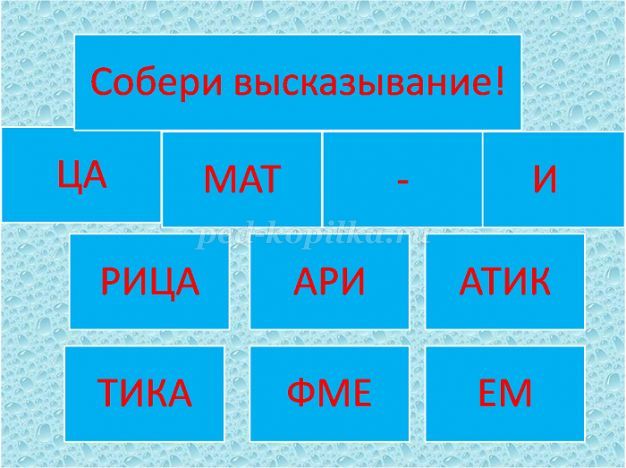 Собери высказывание!

ЦА

МАТ

-

И

ped-kopilka.ru

РИЦА

АРИ

АТИК

ТИКА

ФМЕ

ЕМ